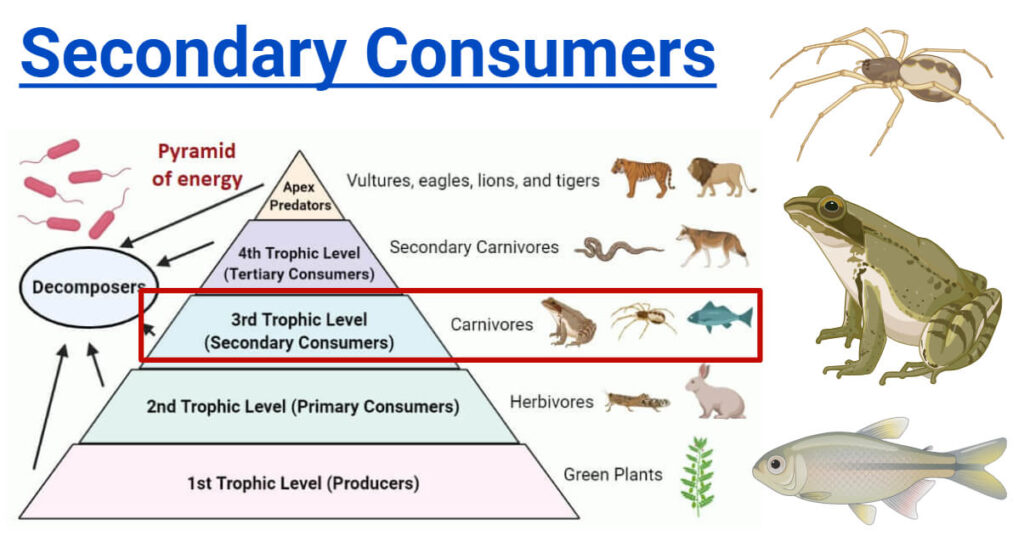 Secondary Consumers

Pyramid of energy

Decomposers

Apex Predators

Vultures, eagles, lions, and tigers

4th Trophic Level (Tertiary Consumers)

Secondary Carnivores

3rd Trophic Level (Secondary Consumers)

Carnivores

2nd Trophic Level (Primary Consumers)

Herbivores

1st Trophic Level (Producers)

Green Plants